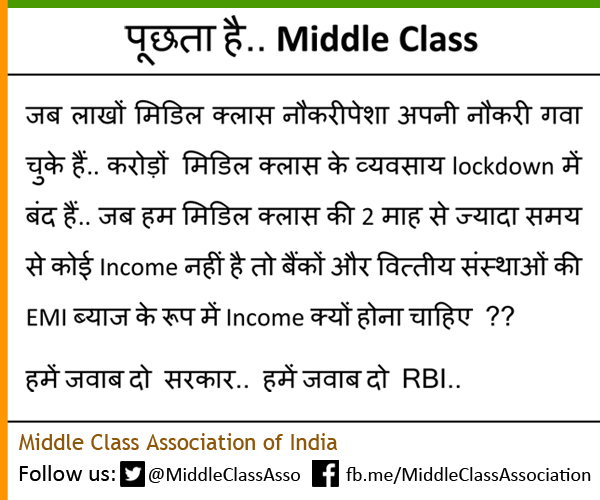 पूछता है.. Middle Class

जब लाखों मिडिल क्लास नौकरीपेशा अपनी नौकरी गवा चुके हैं.. करोड़ों मिडिल क्लास के व्यवसाय lockdown में बंद हैं.. जब हम मिडिल क्लास की 2 माह से ज्यादा समय से कोई Income नहीं है तो बैंकों और वित्तीय संस्थाओं की EMI ब्याज के रूप में Income क्यों होना चाहिए ??

हमें जवाब दो सरकार.. हमें जवाब दो RBI..

Middle Class Association of India
Follow us: @MiddleClassAsso fb.me/MiddleClassAssociation